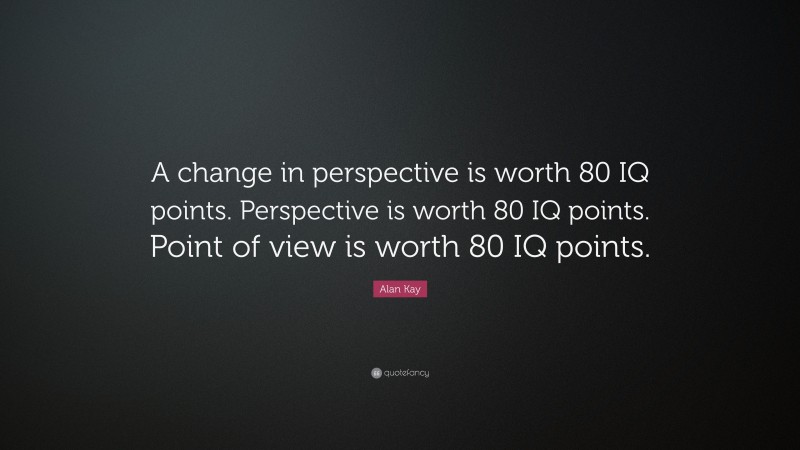 A change in perspective is worth 80 IQ points. Perspective is worth 80 IQ points. Point of view is worth 80 IQ points.

Alan Kay

quotefancy